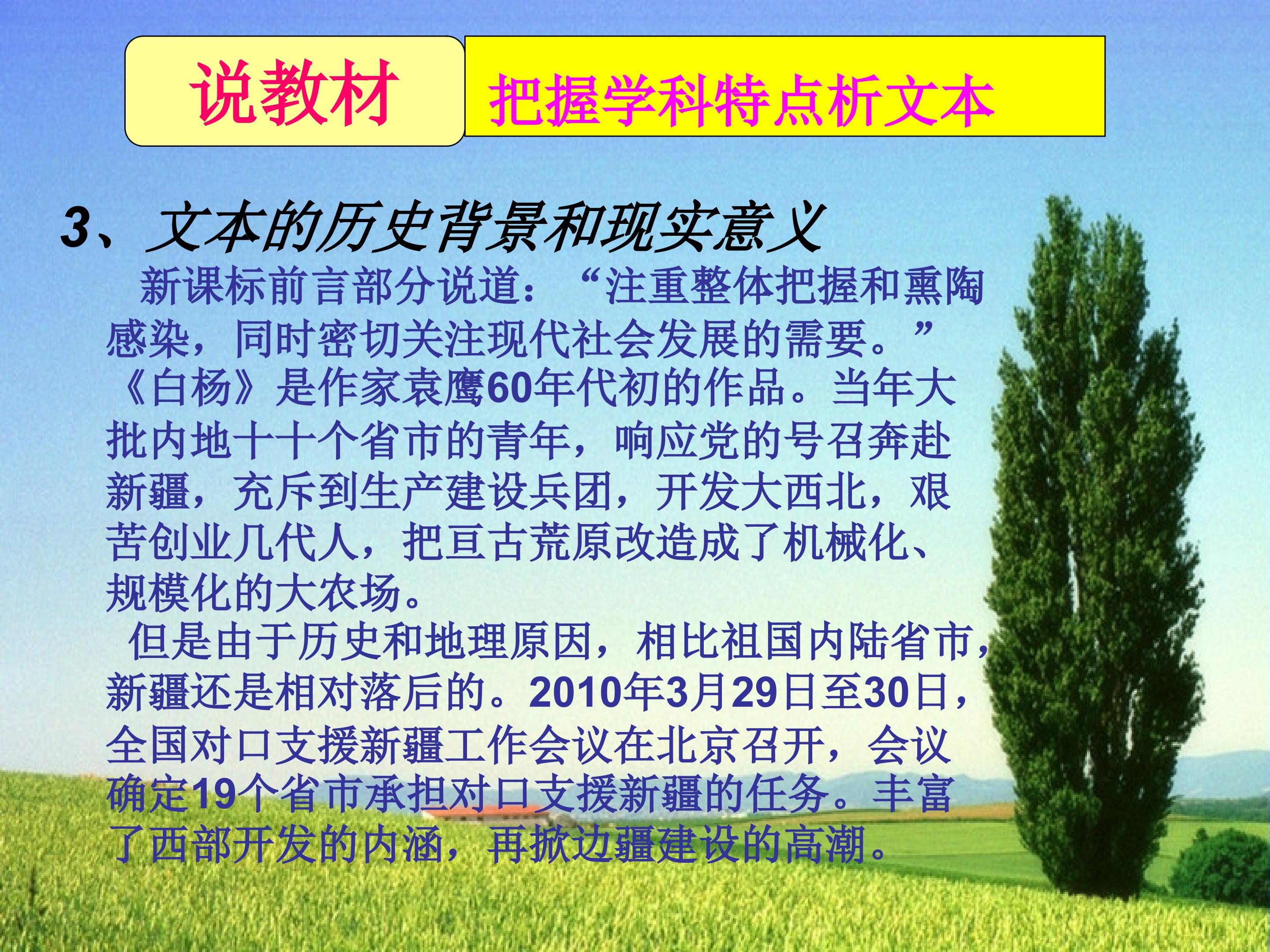 说教材

把握学科特点析文本

3、文本的历史背景和现实意义

新课标前言部分说道：“注重整体把握和熏陶感染，同时密切关注现代社会发展的需要。”《白杨》是作家袁鹰60年代初的作品。当年大批内地十十个省市的青年，响应党的号召奔赴新疆，充斥到生产建设兵团，开发大西北，艰苦创业几代人，把亘古荒原改造成了机械化、规模化的大农场。

但是由于历史和地理原因，相比祖国内陆省市，新疆还是相对落后的。2010年3月29日至30日，全国对口支援新疆工作会议在北京召开，会议确定19个省市承担对口支援新疆的任务。丰富了西部开发的内涵，再掀边疆建设的高潮。